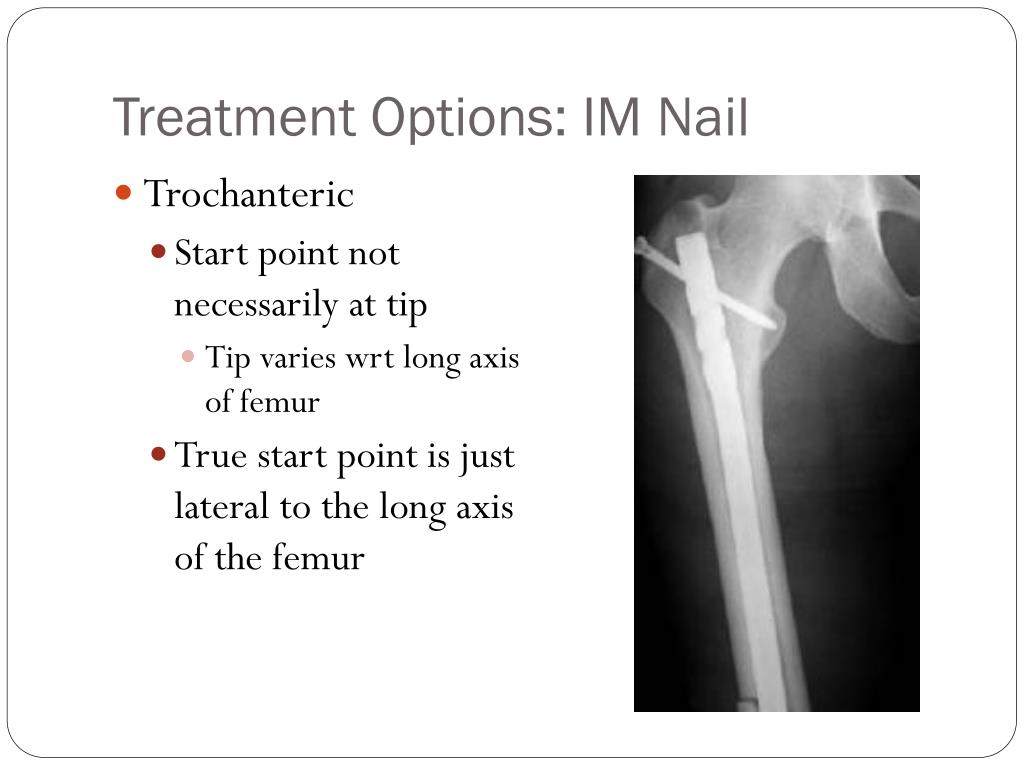 Treatment Options: IM Nail

Trochanteric

Start point not necessarily at tip

Tip varies wrt long axis of femur

True start point is just lateral to the long axis of the femur